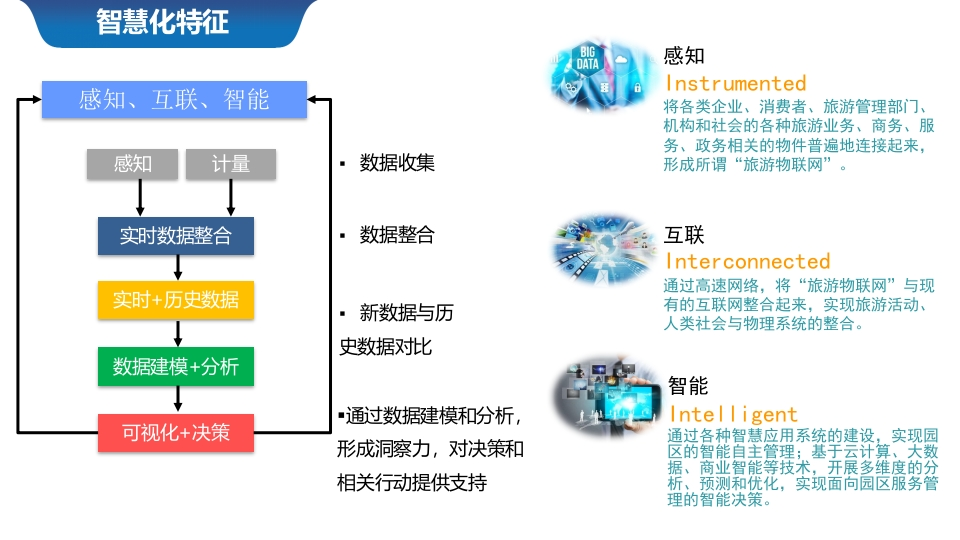 智慧化特征

感知、互联、智能

感知

计量

实时数据整合

实时+历史数据

数据建模+分析

可视化+决策

▪ 数据收集

▪ 数据整合

▪ 新数据与历史数据对比

▪通过数据建模和分析，形成洞察力，对决策和相关行动提供支持

BIG DATA

感知
Instrumented
将各类企业、消费者、旅游管理部门、机构和社会的各种旅游业务、商务、服务、政务相关的物件普遍地连接起来，形成所谓“旅游物联网”。

互联
Interconnected
通过高速网络，将“旅游物联网”与现有的互联网整合起来，实现旅游活动、人类社会与物理系统的整合。

智能
Intelligent
通过各种智慧应用系统的建设，实现园区的智能自主管理；基于云计算、大数据、商业智能等技术，开展多维度的分析、预测和优化，实现面向园区服务管理的智能决策。